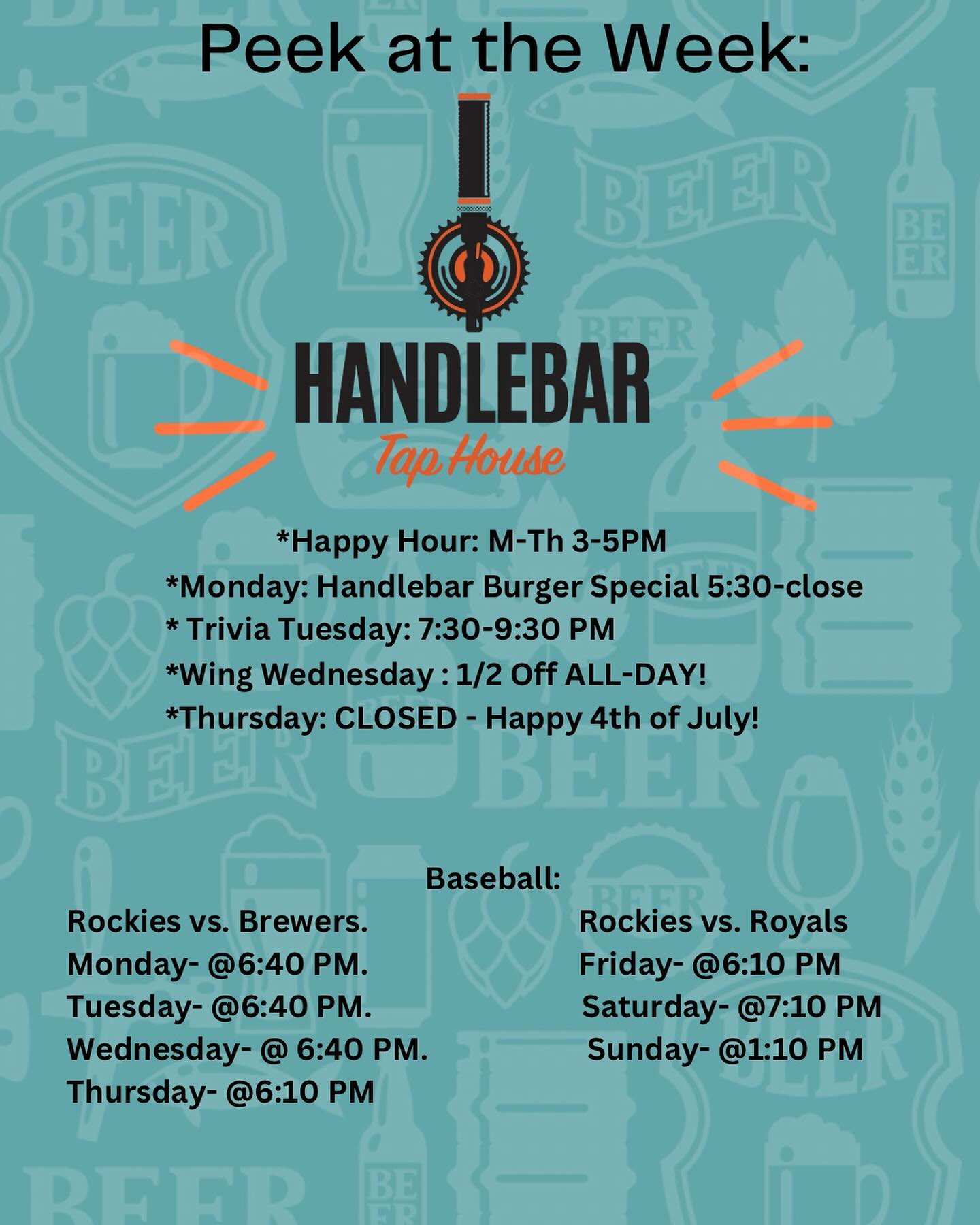 Peek at the Week:

HANDLEBAR
Tap House

*Happy Hour: M-Th 3-5PM
*Monday: Handlebar Burger Special 5:30-close
* Trivia Tuesday: 7:30-9:30 PM
*Wing Wednesday : 1/2 Off ALL-DAY!
*Thursday: CLOSED - Happy 4th of July!

Baseball:

Rockies vs. Brewers.
Monday- @6:40 PM.
Tuesday- @6:40 PM.
Wednesday- @ 6:40 PM.
Thursday- @6:10 PM

Rockies vs. Royals
Friday- @6:10 PM
Saturday- @7:10 PM
Sunday- @1:10 PM